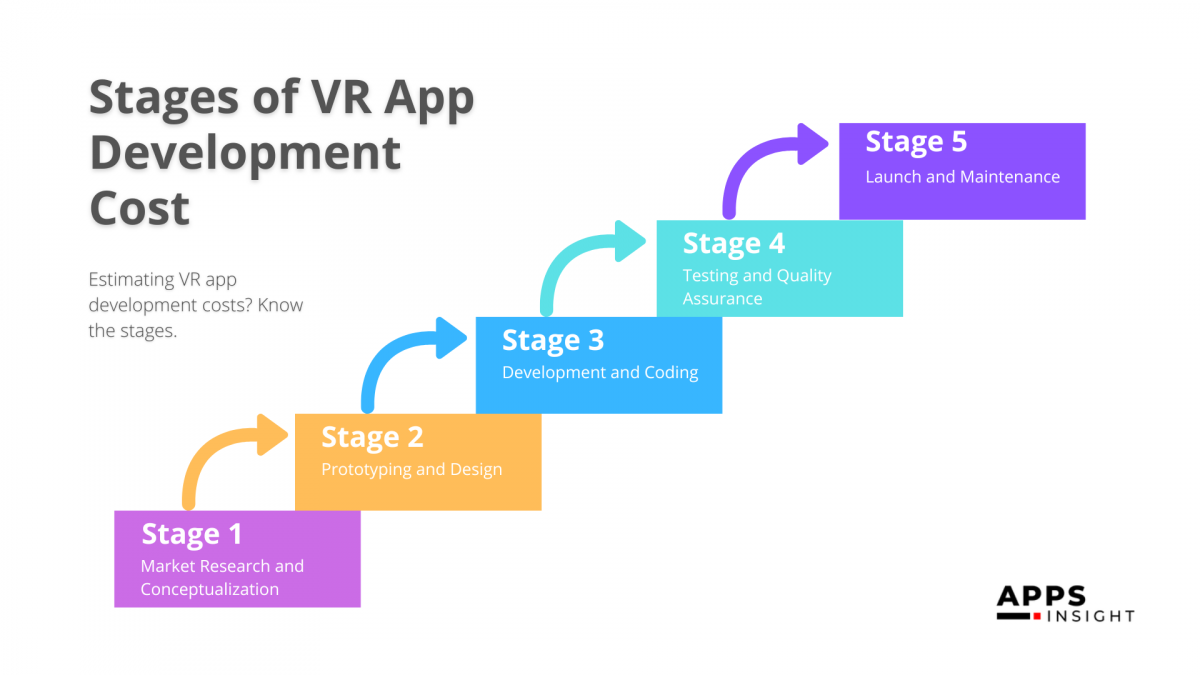 Stages of VR App Development Cost

Estimating VR app development costs? Know the stages.

Stage 1
Market Research and Conceptualization

Stage 2
Prototyping and Design

Stage 3
Development and Coding

Stage 4
Testing and Quality Assurance

Stage 5
Launch and Maintenance

APPS INSIGHT